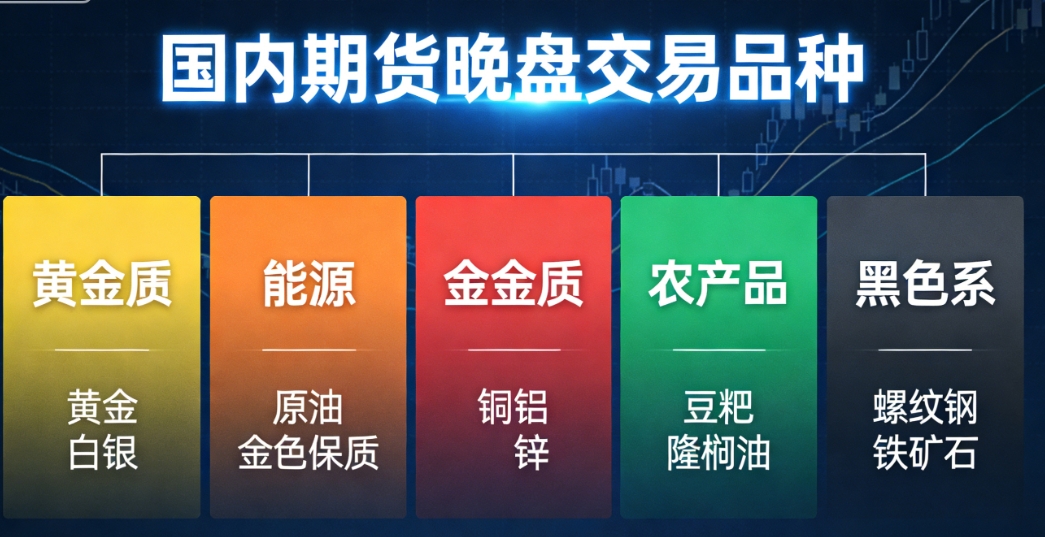 国内期货晚盘交易品种

黄金质

黄金
白银

能源

原油
金色保质

金金质

铜铝
锌

农产品

豆粑
隆榈油

黑色系

螺纹钢
铁矿石